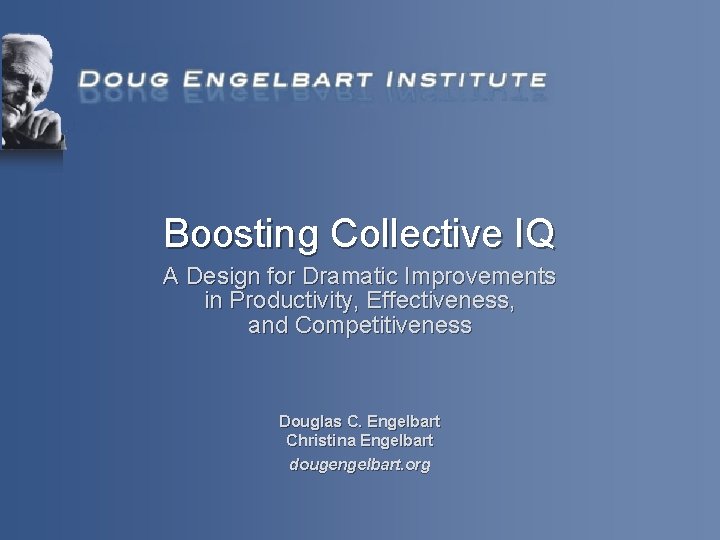 DOUG ENGELBART INSTITUTE

Boosting Collective IQ

A Design for Dramatic Improvements in Productivity, Effectiveness, and Competitiveness

Douglas C. Engelbart
Christina Engelbart
dougengelbart.org